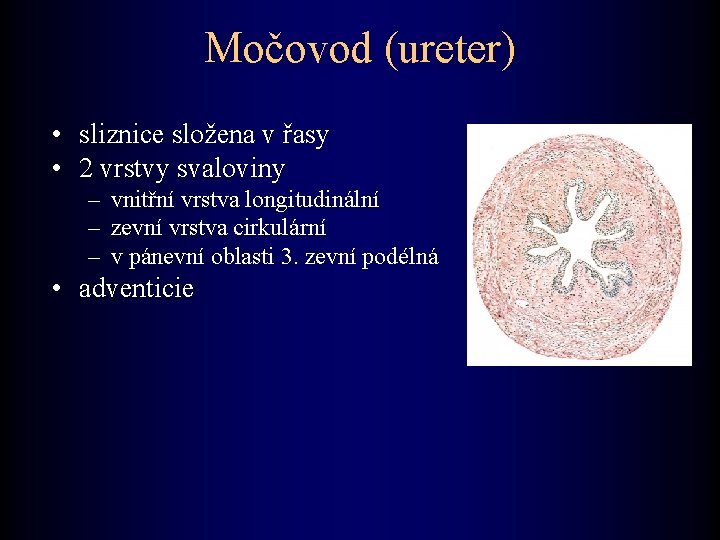 Močovod (ureter)

• sliznice složena v řasy
• 2 vrstvy svaloviny
  – vnitřní vrstva longitudinální
  – zevní vrstva cirkulární
  – v pánevní oblasti 3. zevní podélná
• adventicie